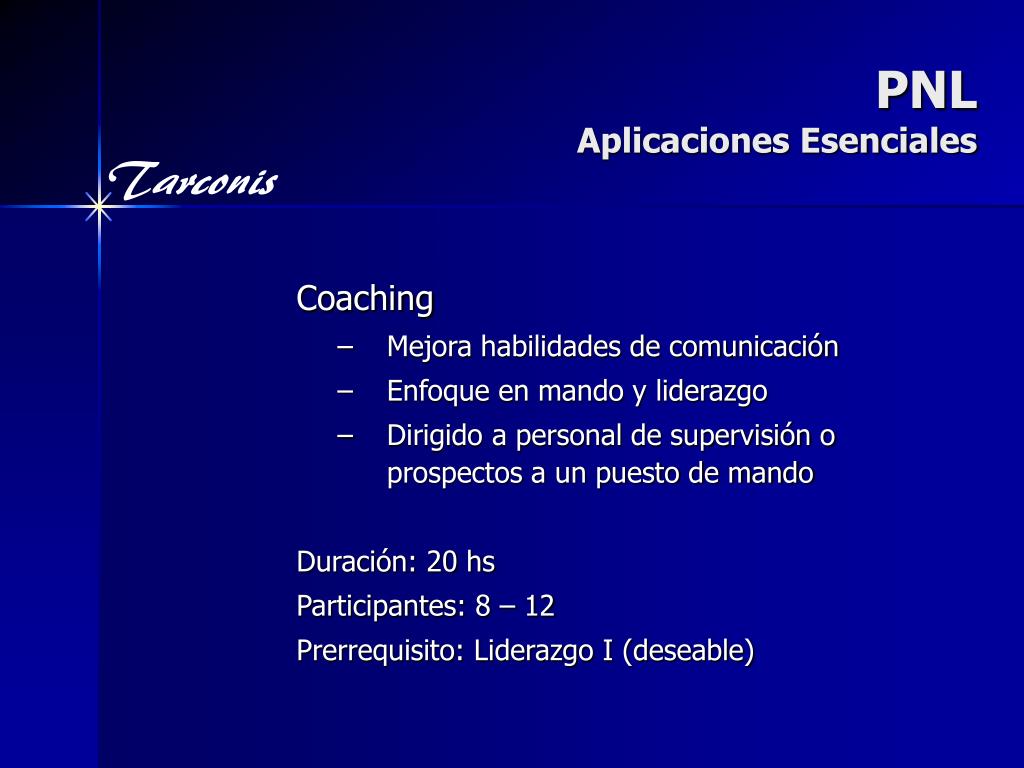 PNL
Aplicaciones Esenciales

Tarconis

Coaching
– Mejora habilidades de comunicación
– Enfoque en mando y liderazgo
– Dirigido a personal de supervisión o prospectos a un puesto de mando

Duración: 20 hs
Participantes: 8 – 12
Prerrequisito: Liderazgo I (deseable)